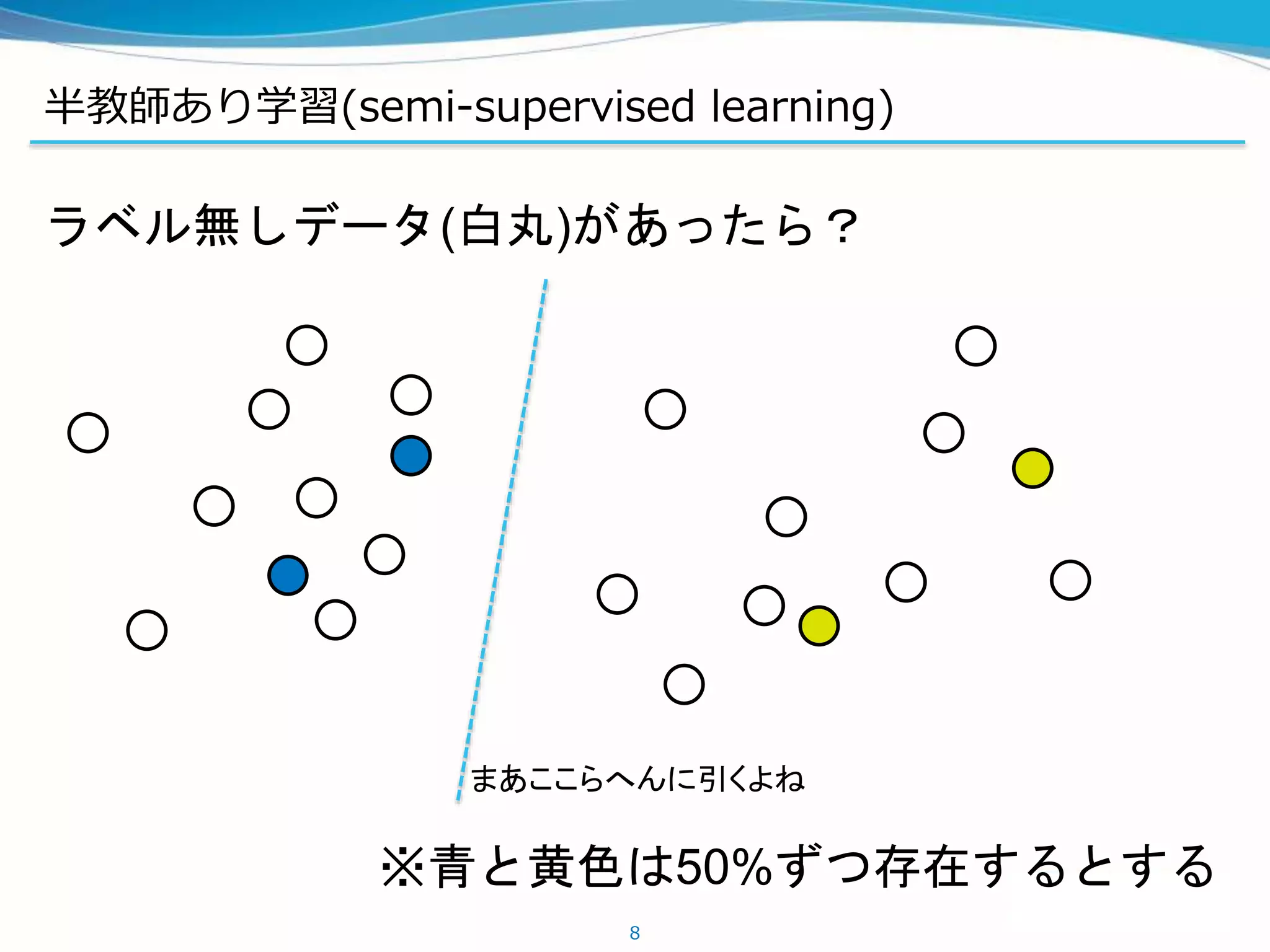 半教師あり学習(semi-supervised learning)

ラベル無しデータ(白丸)があったら？

まあここらへんに引くよね

※青と黄色は50%ずつ存在するとする

8